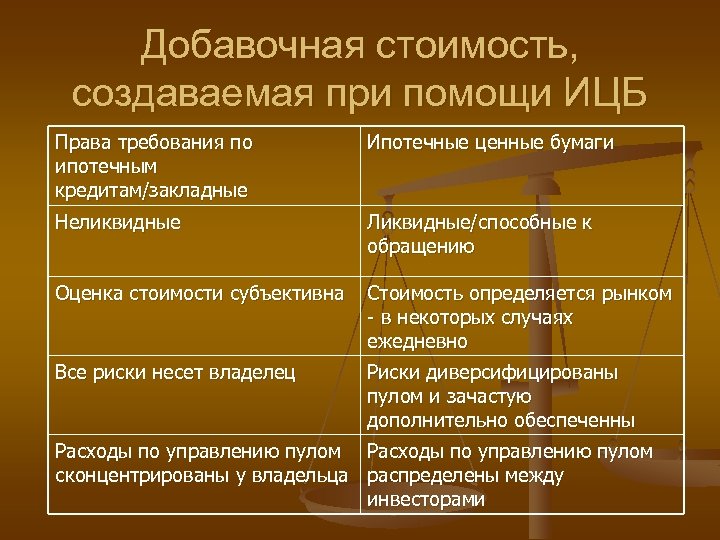 Добавочная стоимость, создаваемая при помощи ИЦБ

| Права требования по ипотечным кредитам/закладные | Ипотечные ценные бумаги |
|---|---|
| Неликвидные | Ликвидные/способные к обращению |
| Оценка стоимости субъективна | Стоимость определяется рынком - в некоторых случаях ежедневно |
| Все риски несет владелец | Риски диверсифицированы пулом и зачастую дополнительно обеспеченны |
| Расходы по управлению пулом сконцентрированы у владельца | Расходы по управлению пулом распределены между инвесторами |